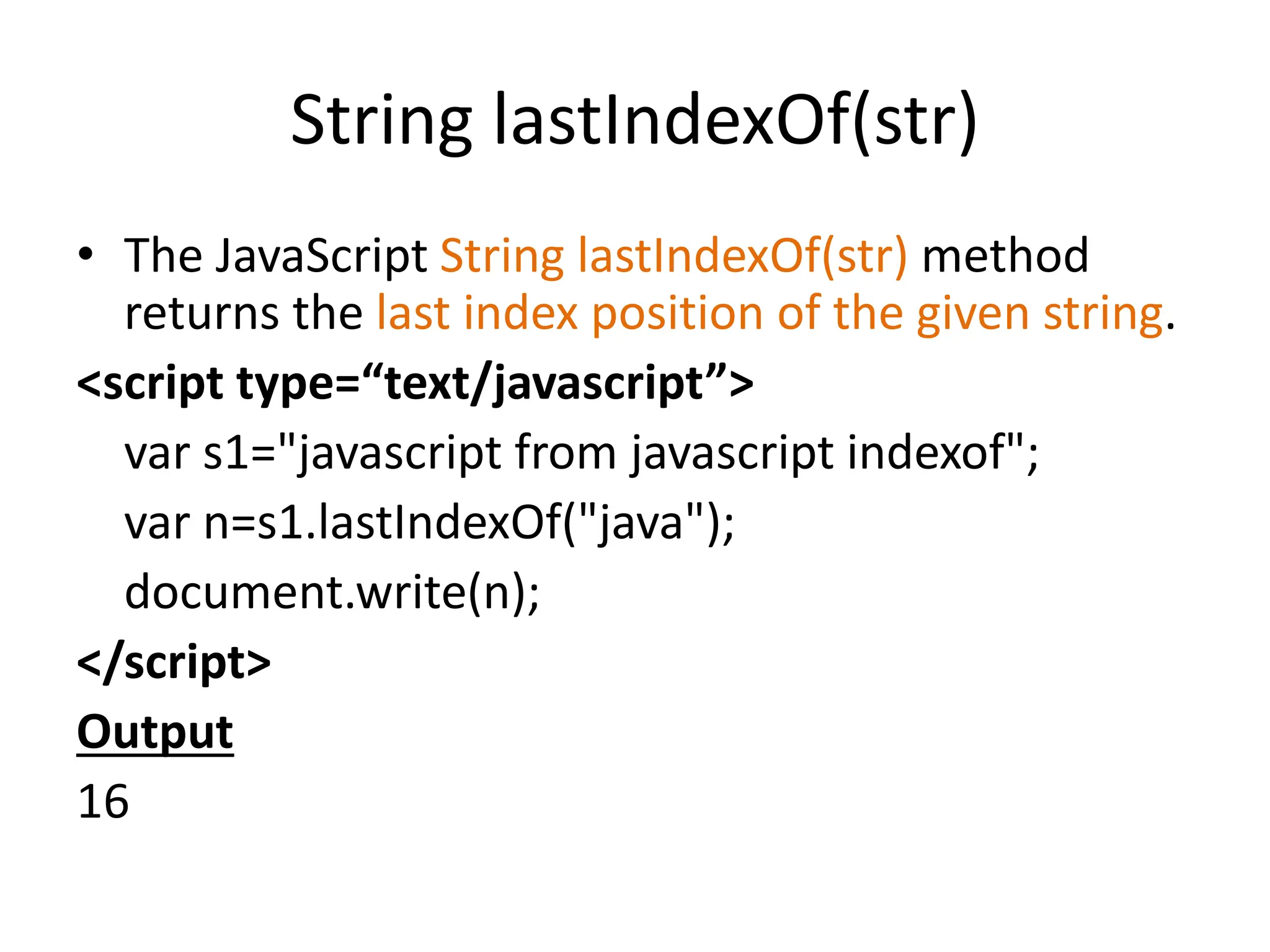 String lastIndexOf(str)

• The JavaScript String lastIndexOf(str) method returns the last index position of the given string.

<script type=“text/javascript”>

var s1="javascript from javascript indexof";

var n=s1.lastIndexOf("java");

document.write(n);

</script>

Output

16